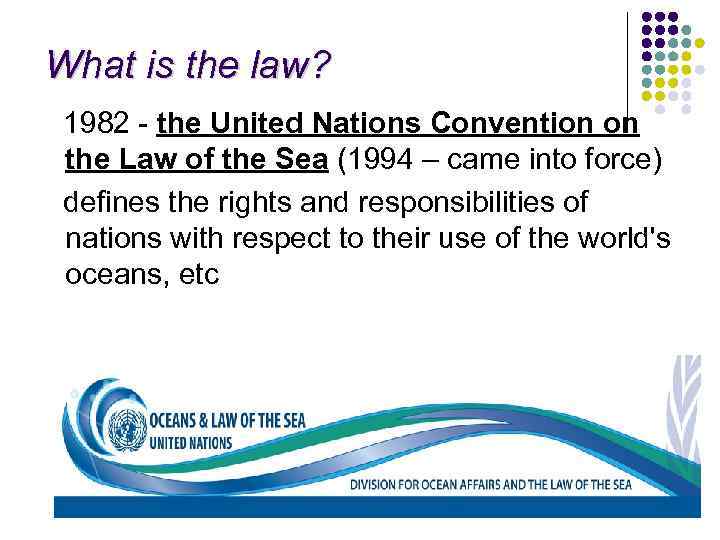 What is the law?

1982 - the United Nations Convention on the Law of the Sea (1994 – came into force)

defines the rights and responsibilities of nations with respect to their use of the world's oceans, etc

OCEANS & LAW OF THE SEA
UNITED NATIONS

DIVISION FOR OCEAN AFFAIRS AND THE LAW OF THE SEA